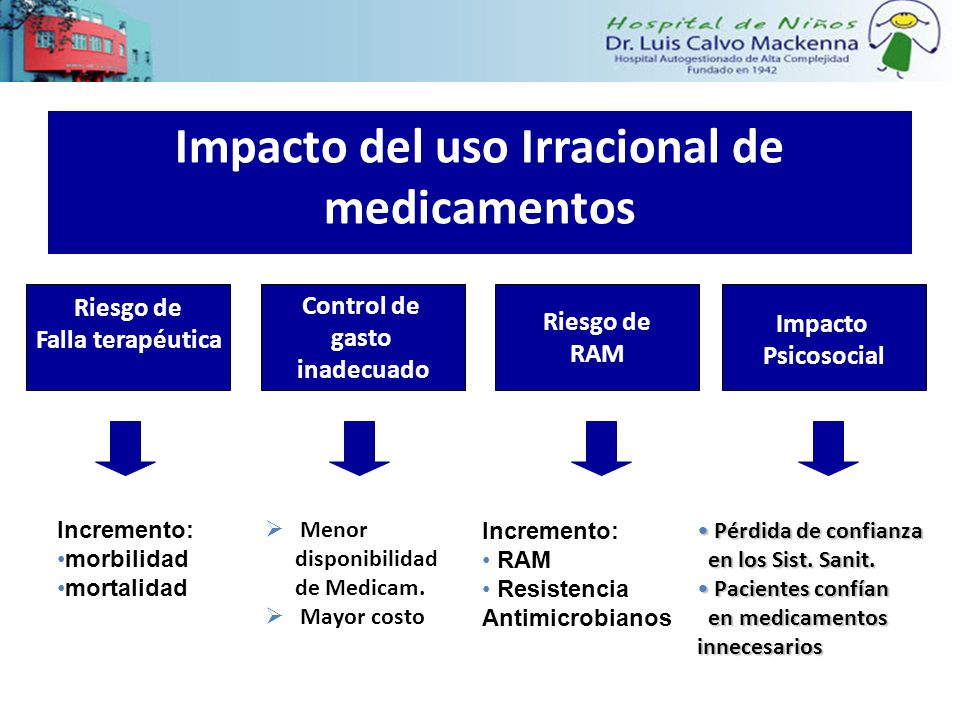 Hospital de Niños
Dr. Luis Calvo Mackenna
Hospital Autogestionado de Alta Complejidad
Fundado en 1942

Impacto del uso Irracional de medicamentos

Riesgo de Falla terapéutica

Control de gasto inadecuado

Riesgo de RAM

Impacto Psicosocial

Incremento:
•morbilidad
•mortalidad

➢ Menor disponibilidad de Medicam.
➢ Mayor costo

Incremento:
• RAM
• Resistencia Antimicrobianos

• Pérdida de confianza en los Sist. Sanit.
• Pacientes confían en medicamentos innecesarios